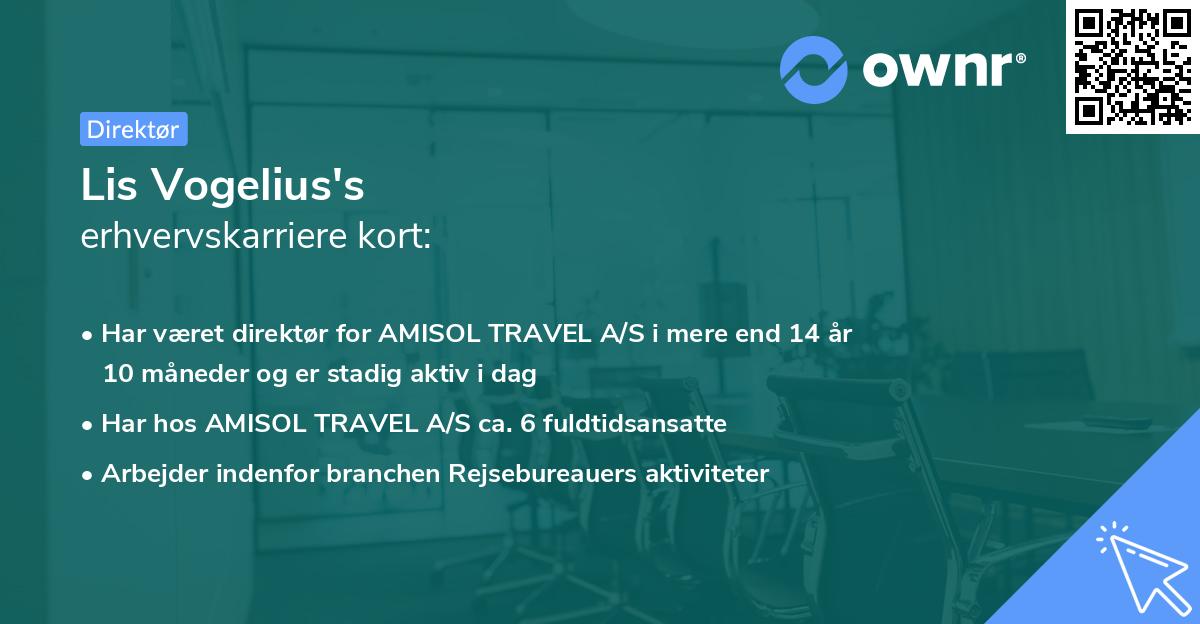 ownr®

Direktør

Lis Vogelius's
erhvervskarriere kort:

• Har været direktør for AMISOL TRAVEL A/S i mere end 14 år 10 måneder og er stadig aktiv i dag
• Har hos AMISOL TRAVEL A/S ca. 6 fuldtidsansatte
• Arbejder indenfor branchen Rejsebureauers aktiviteter